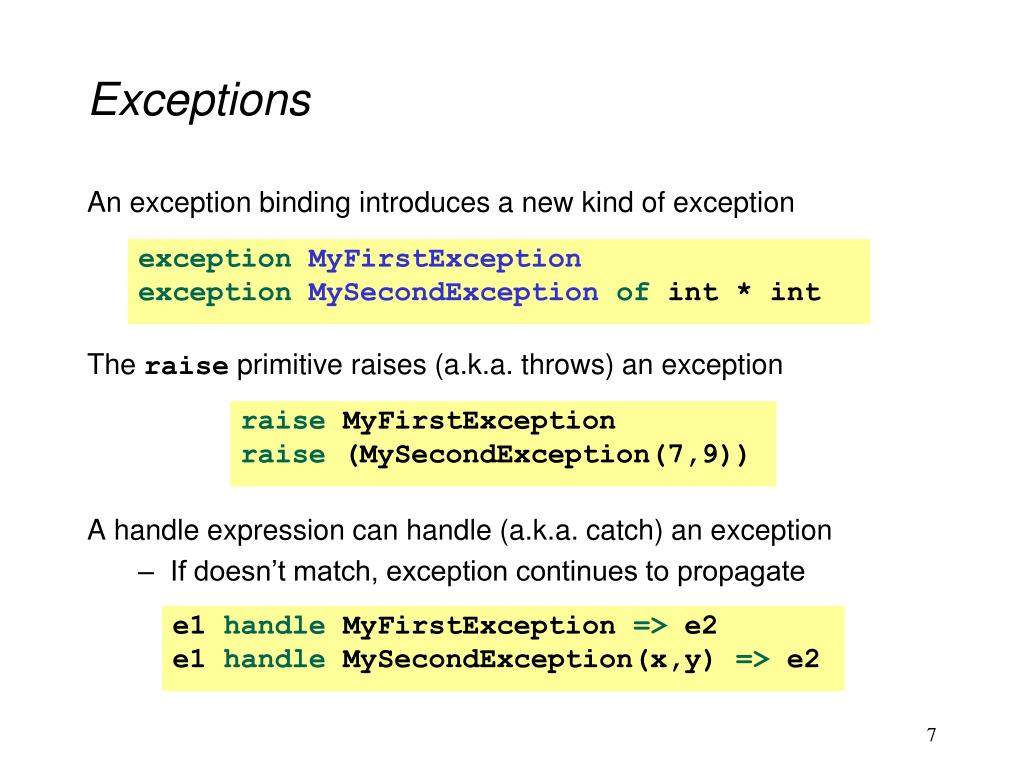 Exceptions

An exception binding introduces a new kind of exception

exception MyFirstException
exception MySecondException of int * int

The raise primitive raises (a.k.a. throws) an exception

raise MyFirstException
raise (MySecondException(7,9))

A handle expression can handle (a.k.a. catch) an exception
– If doesn't match, exception continues to propagate

e1 handle MyFirstException => e2
e1 handle MySecondException(x,y) => e2

7